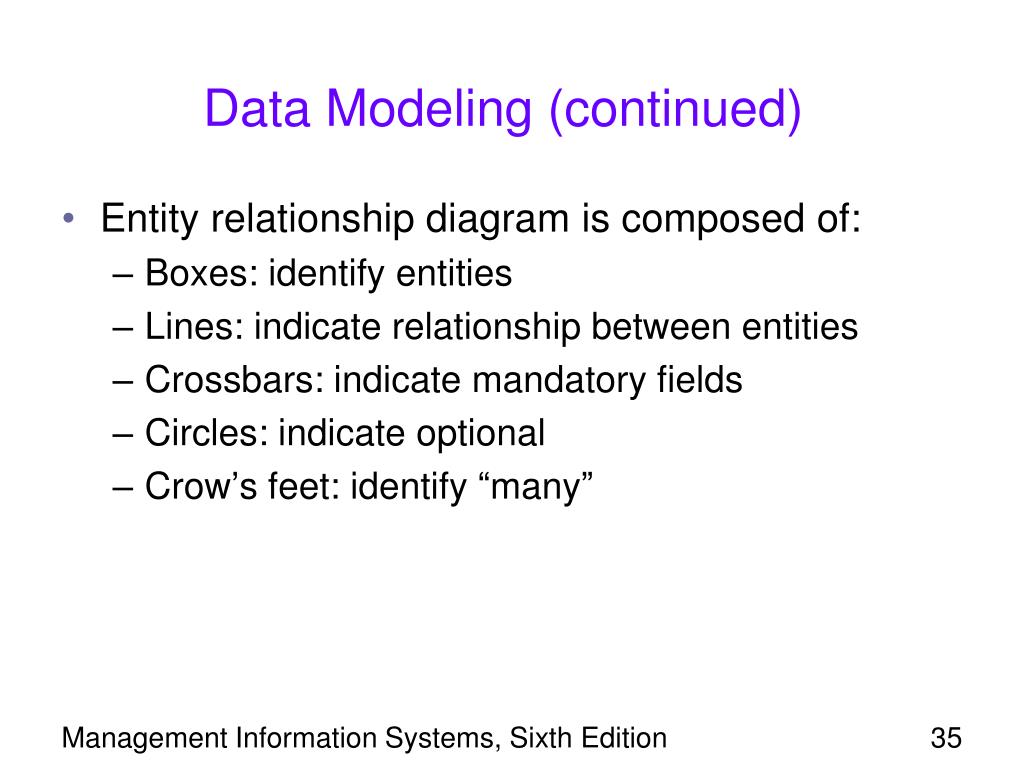 Data Modeling (continued)

• Entity relationship diagram is composed of:
– Boxes: identify entities
– Lines: indicate relationship between entities
– Crossbars: indicate mandatory fields
– Circles: indicate optional
– Crow’s feet: identify “many”

Management Information Systems, Sixth Edition

35